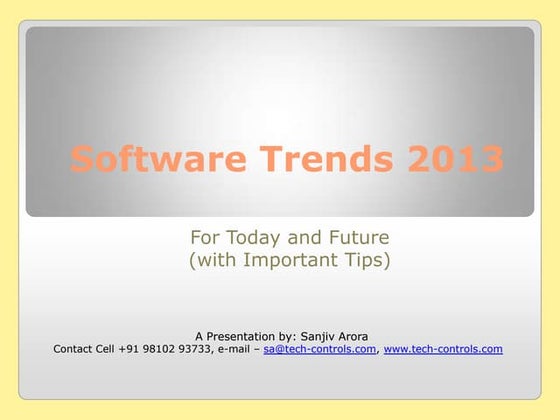 Software Trends 2013

For Today and Future
(with Important Tips)

A Presentation by: Sanjiv Arora
Contact Cell +91 98102 93733, e-mail – sa@tech-controls.com, www.tech-controls.com